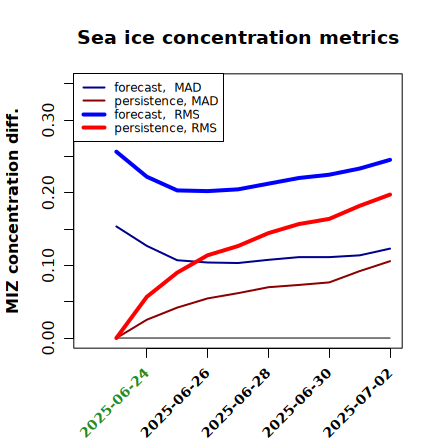 Sea ice concentration metrics

forecast, MAD
persistence, MAD
forecast, RMS
persistence, RMS

MIZ concentration diff.

0.00
0.10
0.20
0.30

2025-06-24
2025-06-26
2025-06-28
2025-06-30
2025-07-02